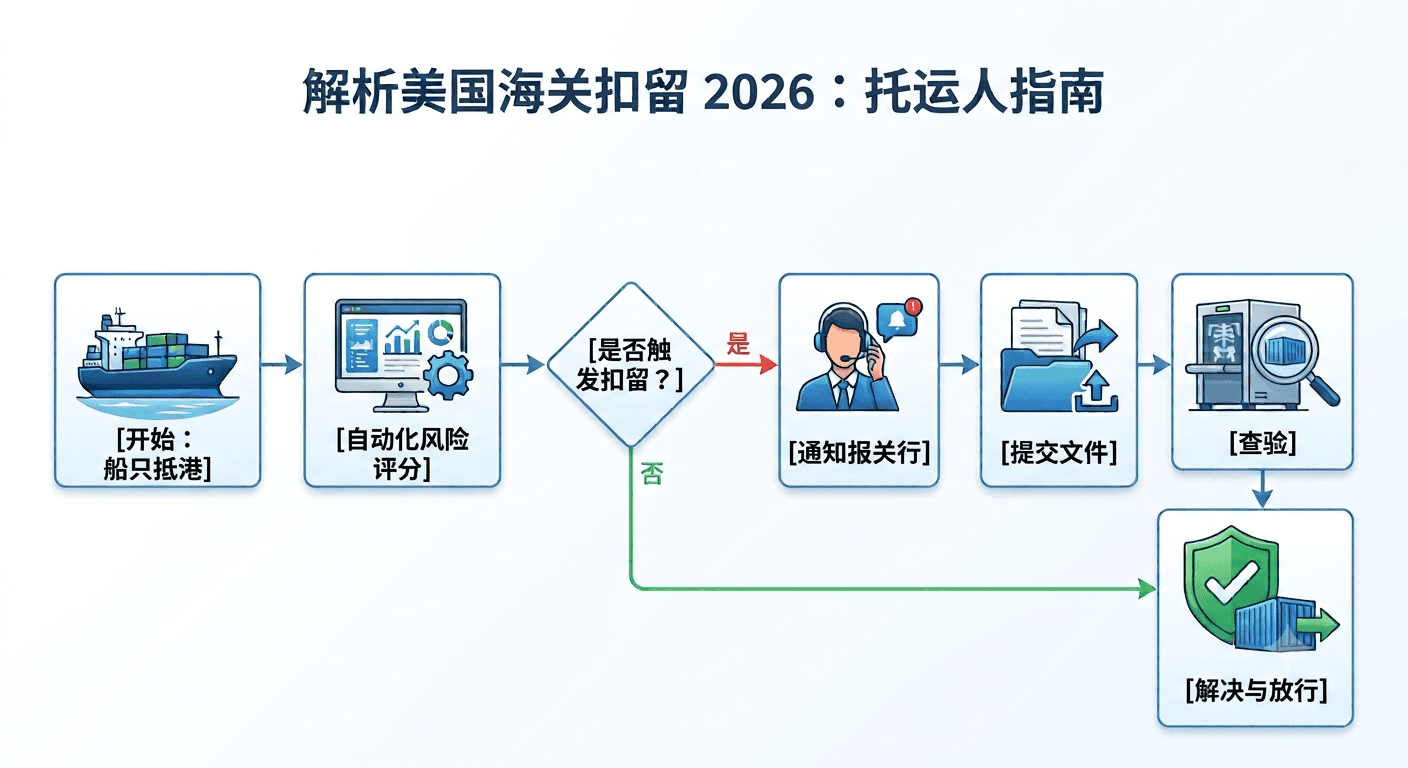 解析美国海关扣留 2026：托运人指南

[开始：船只抵港]

[自动化风险评分]

[是否触发扣留？]

是

否

[通知报关行]

[提交文件]

[查验]

[解决与放行]